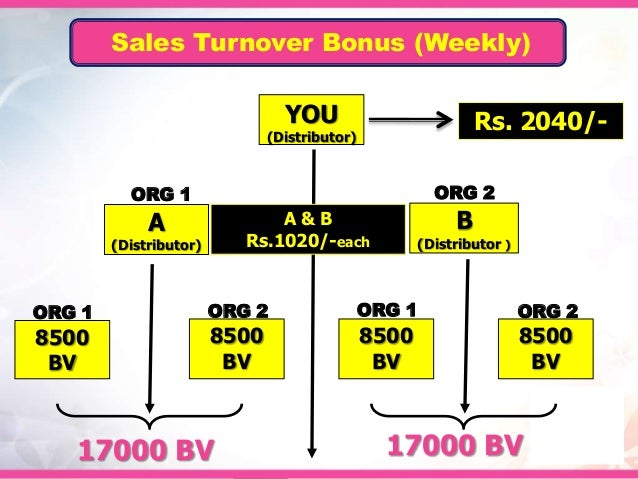 Sales Turnover Bonus (Weekly)

YOU
(Distributor)

Rs. 2040/-

ORG 1
A
(Distributor)

A & B
Rs.1020/-each

ORG 2
B
(Distributor )

ORG 1
8500
BV

ORG 2
8500
BV

ORG 1
8500
BV

ORG 2
8500
BV

17000 BV

17000 BV